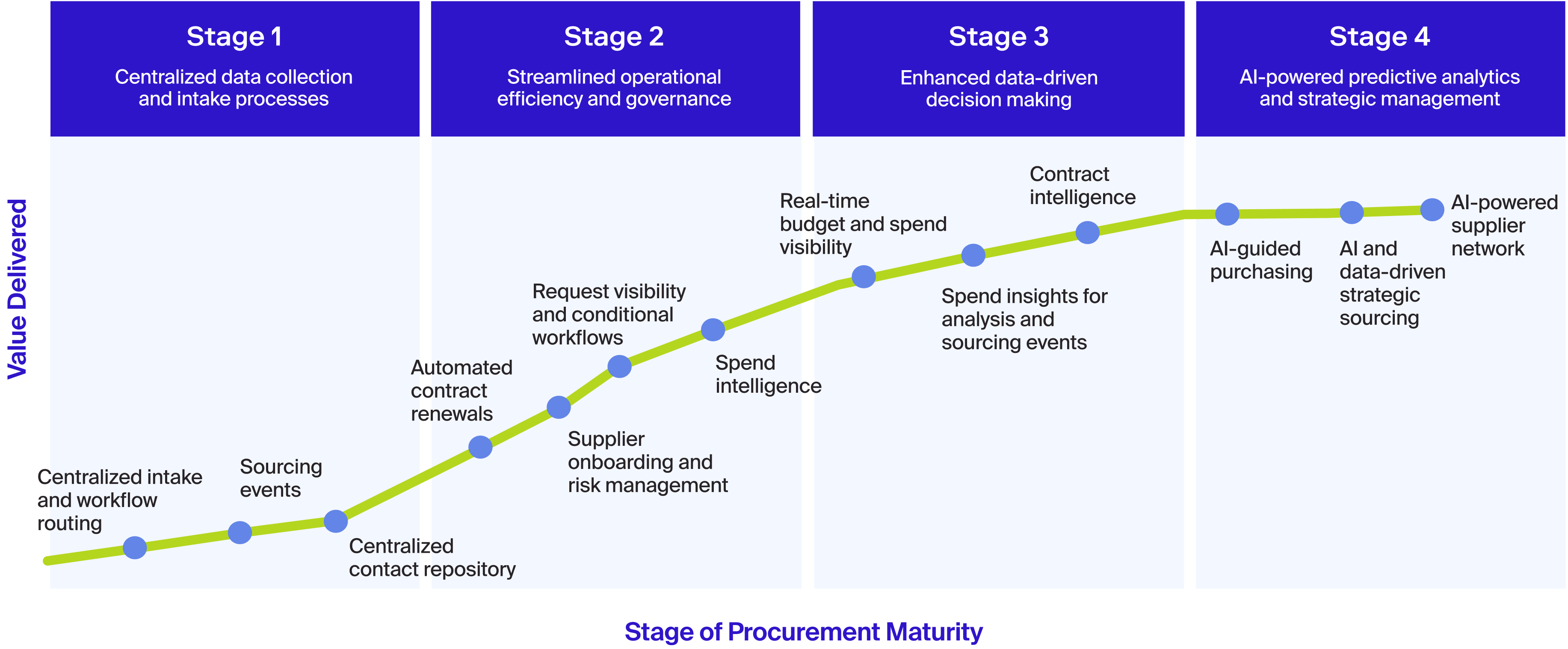 Stage 1
Centralized data collection and intake processes

Stage 2
Streamlined operational efficiency and governance

Stage 3
Enhanced data-driven decision making

Stage 4
AI-powered predictive analytics and strategic management

Value Delivered

Centralized intake and workflow routing

Sourcing events

Centralized contact repository

Automated contract renewals

Supplier onboarding and risk management

Request visibility and conditional workflows

Spend intelligence

Real-time budget and spend visibility

Spend insights for analysis and sourcing events

Contract intelligence

AI-guided purchasing

AI and data-driven strategic sourcing

AI-powered supplier network

Stage of Procurement Maturity